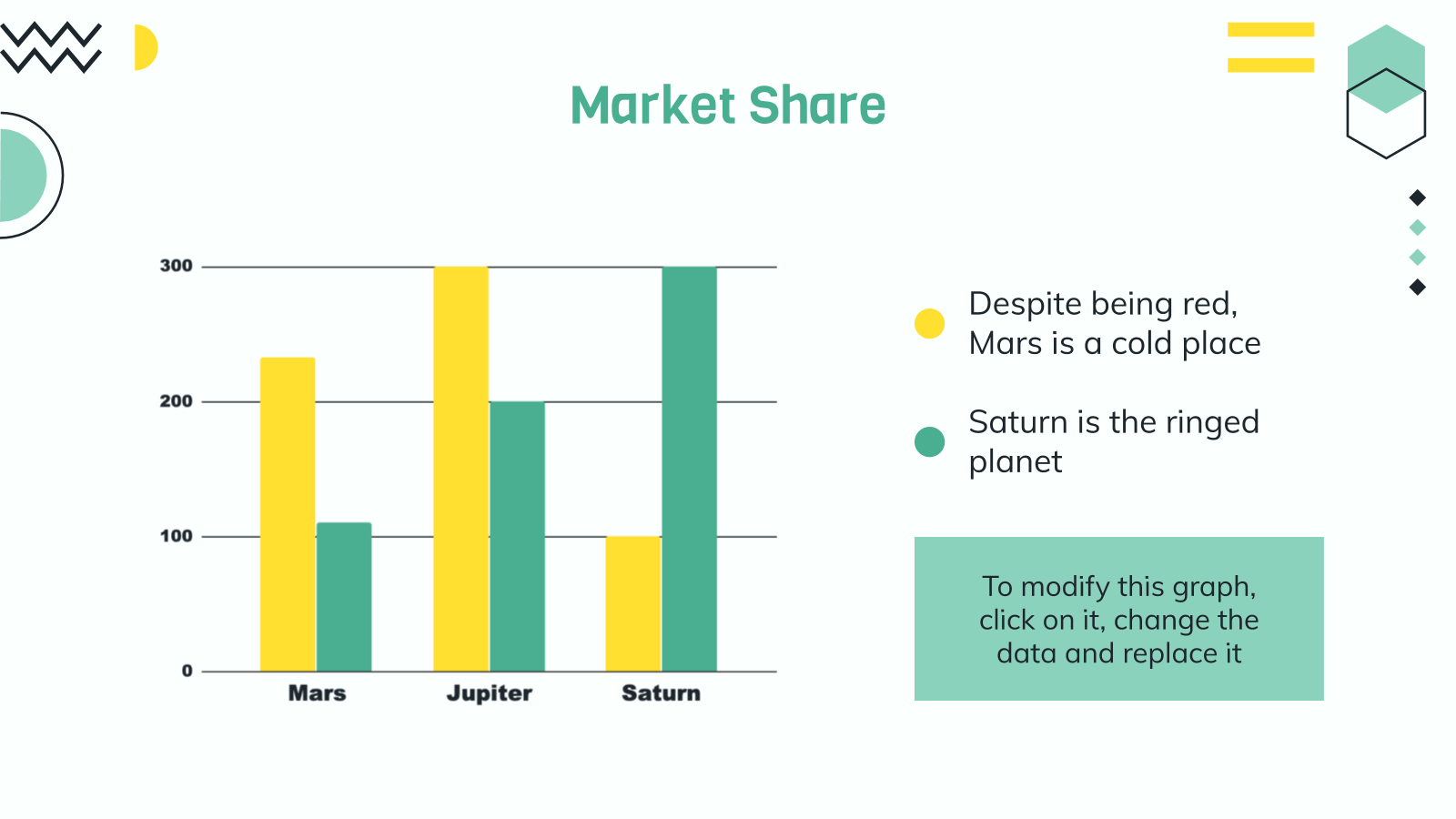 Market Share

300
200
100
0
Mars
Jupiter
Saturn

Despite being red, Mars is a cold place

Saturn is the ringed planet

To modify this graph, click on it, change the data and replace it